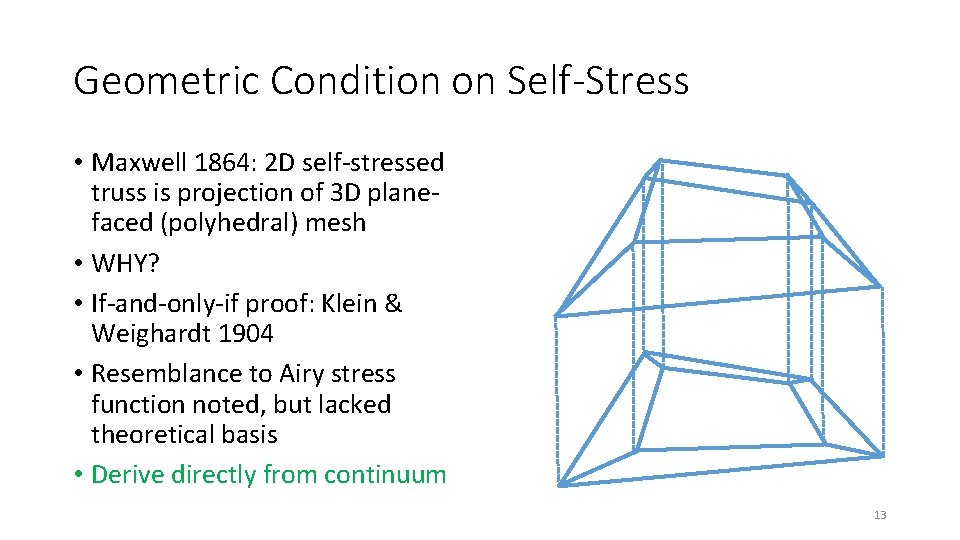 Geometric Condition on Self-Stress

• Maxwell 1864: 2D self-stressed truss is projection of 3D plane-faced (polyhedral) mesh
• WHY?
• If-and-only-if proof: Klein & Weighardt 1904
• Resemblance to Airy stress function noted, but lacked theoretical basis
• Derive directly from continuum

13